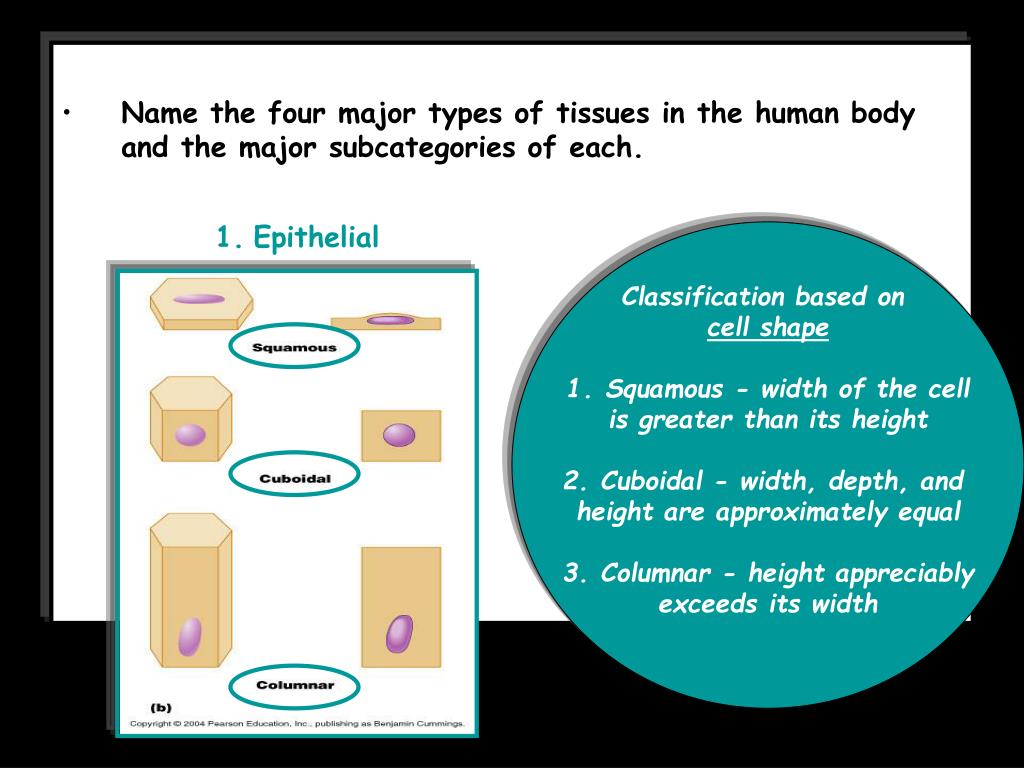 • Name the four major types of tissues in the human body and the major subcategories of each.

1. Epithelial

Squamous

Cuboidal

Columnar

(b)

Copyright © 2004 Pearson Education, Inc., publishing as Benjamin Cummings.

Classification based on cell shape

1. Squamous - width of the cell is greater than its height

2. Cuboidal - width, depth, and height are approximately equal

3. Columnar - height appreciably exceeds its width